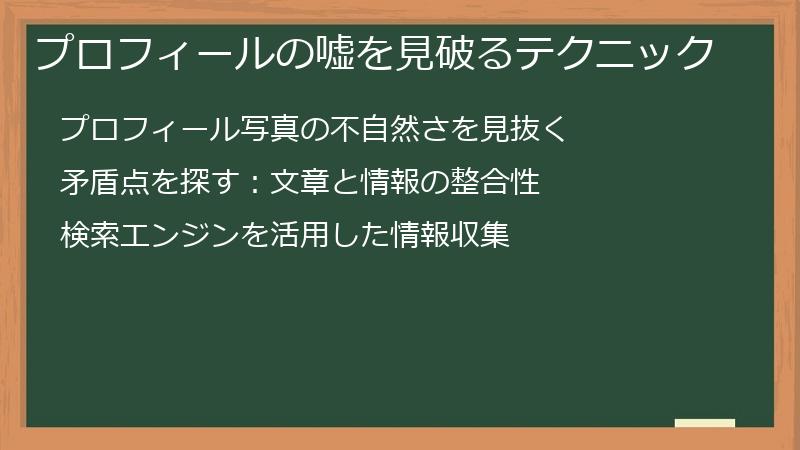 プロフィールの嘘を見破るテクニック

プロフィール写真の不自然さを見抜く

矛盾点を探す：文章と情報の整合性

検索エンジンを活用した情報収集